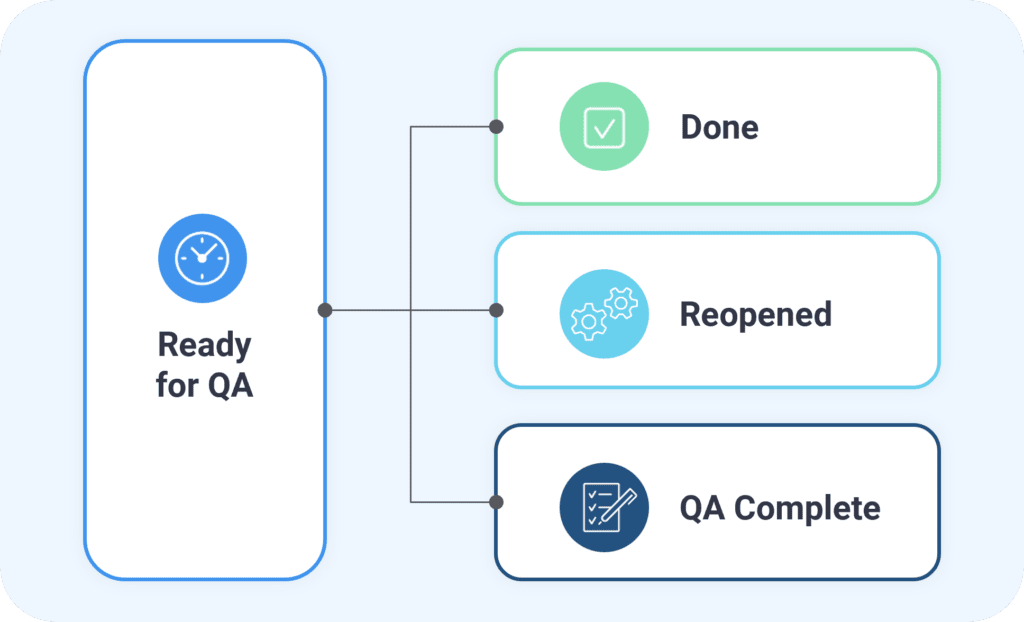 Ready for QA

Done

Reopened

QA Complete